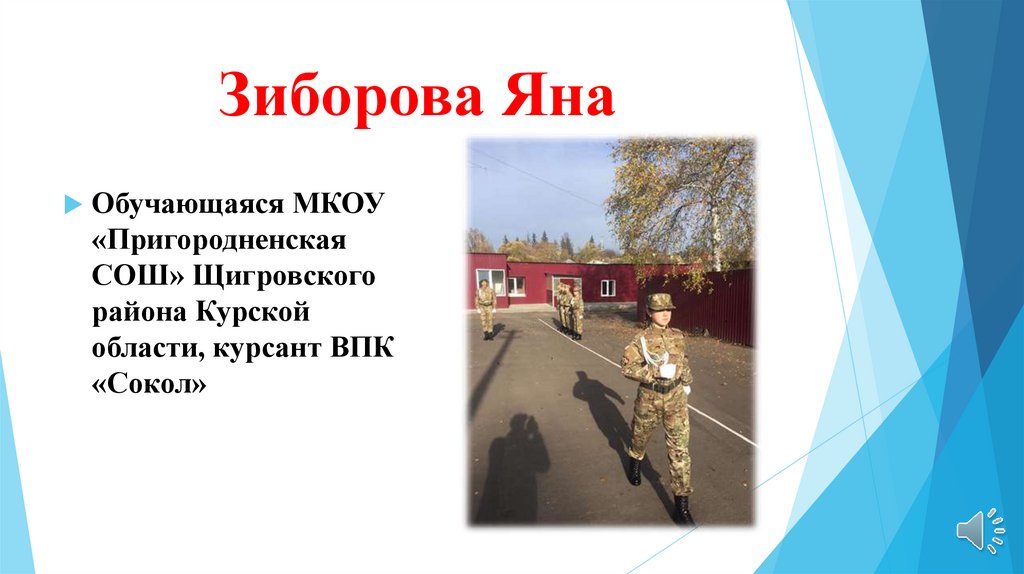 Зиборова Яна

Обучающаяся МКОУ «Пригородненская СОШ» Щигровского района Курской области, курсант ВПК «Сокол»